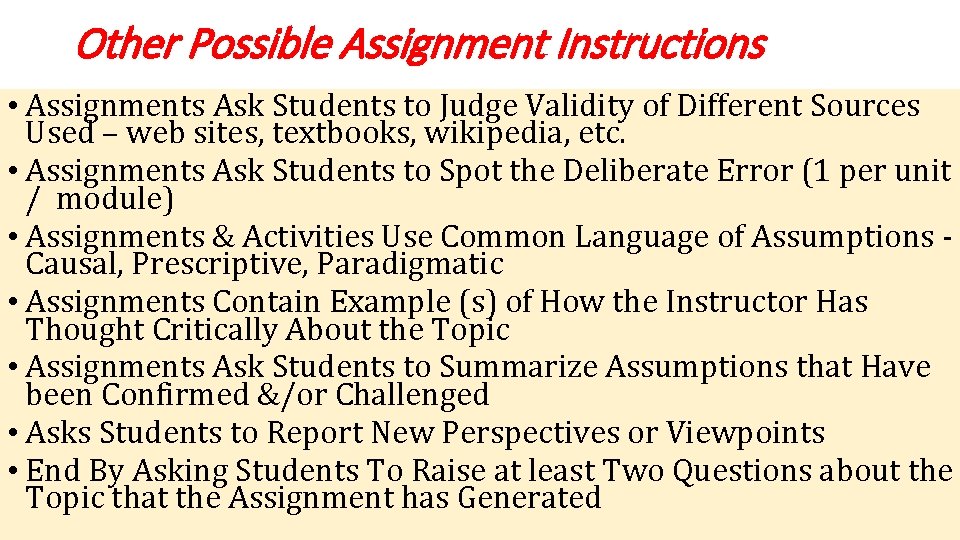 Other Possible Assignment Instructions

• Assignments Ask Students to Judge Validity of Different Sources Used – web sites, textbooks, wikipedia, etc.
• Assignments Ask Students to Spot the Deliberate Error (1 per unit / module)
• Assignments & Activities Use Common Language of Assumptions - Causal, Prescriptive, Paradigmatic
• Assignments Contain Example (s) of How the Instructor Has Thought Critically About the Topic
• Assignments Ask Students to Summarize Assumptions that Have been Confirmed &/or Challenged
• Asks Students to Report New Perspectives or Viewpoints
• End By Asking Students To Raise at least Two Questions about the Topic that the Assignment has Generated